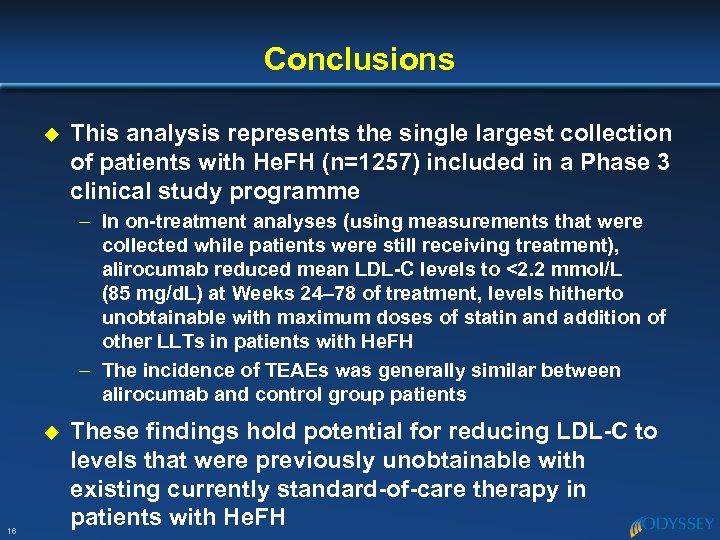 Conclusions

This analysis represents the single largest collection of patients with HeFH (n=1257) included in a Phase 3 clinical study programme

– In on-treatment analyses (using measurements that were collected while patients were still receiving treatment), alirocumab reduced mean LDL-C levels to <2.2 mmol/L (85 mg/dL) at Weeks 24–78 of treatment, levels hitherto unobtainable with maximum doses of statin and addition of other LLTs in patients with HeFH

– The incidence of TEAEs was generally similar between alirocumab and control group patients

These findings hold potential for reducing LDL-C to levels that were previously unobtainable with existing currently standard-of-care therapy in patients with HeFH

16

ODYSSEY